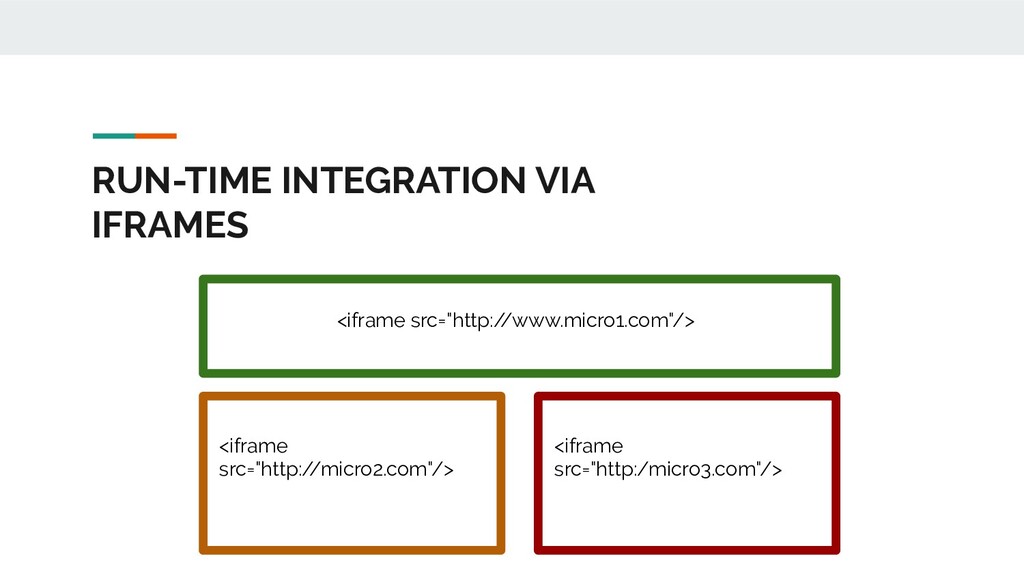 RUN-TIME INTEGRATION VIA IFRAMES

<iframe src="http://www.micro1.com"/>

<iframe src="http://micro2.com"/>

<iframe src="http:/micro3.com"/>